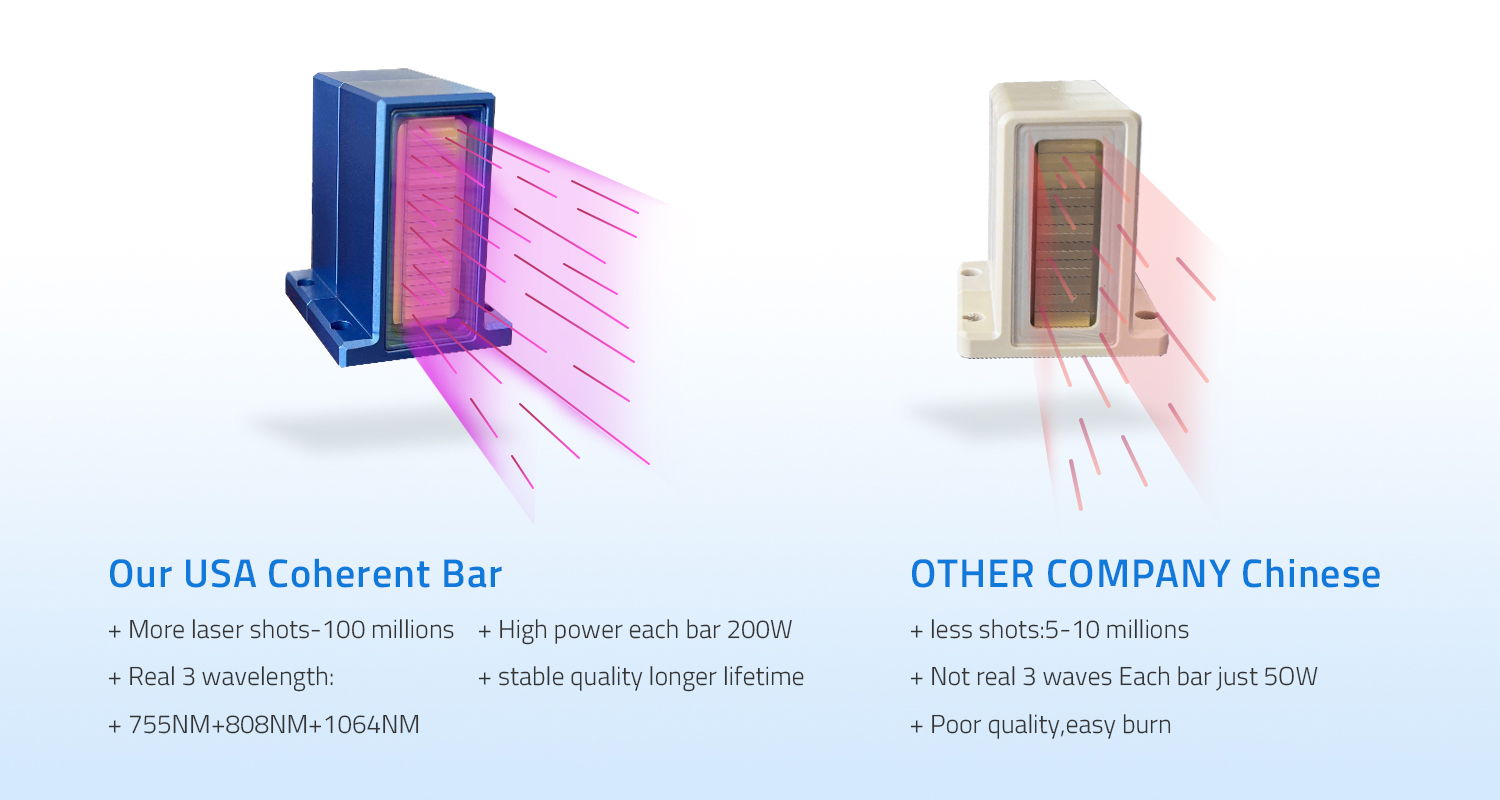 Our USA Coherent Bar

+ More laser shots-100 millions

+ Real 3 wavelength:

+ 755NM+808NM+1064NM

+ High power each bar 200W

+ stable quality longer lifetime

OTHER COMPANY Chinese

+ less shots:5-10 millions

+ Not real 3 waves Each bar just 50W

+ Poor quality,easy burn